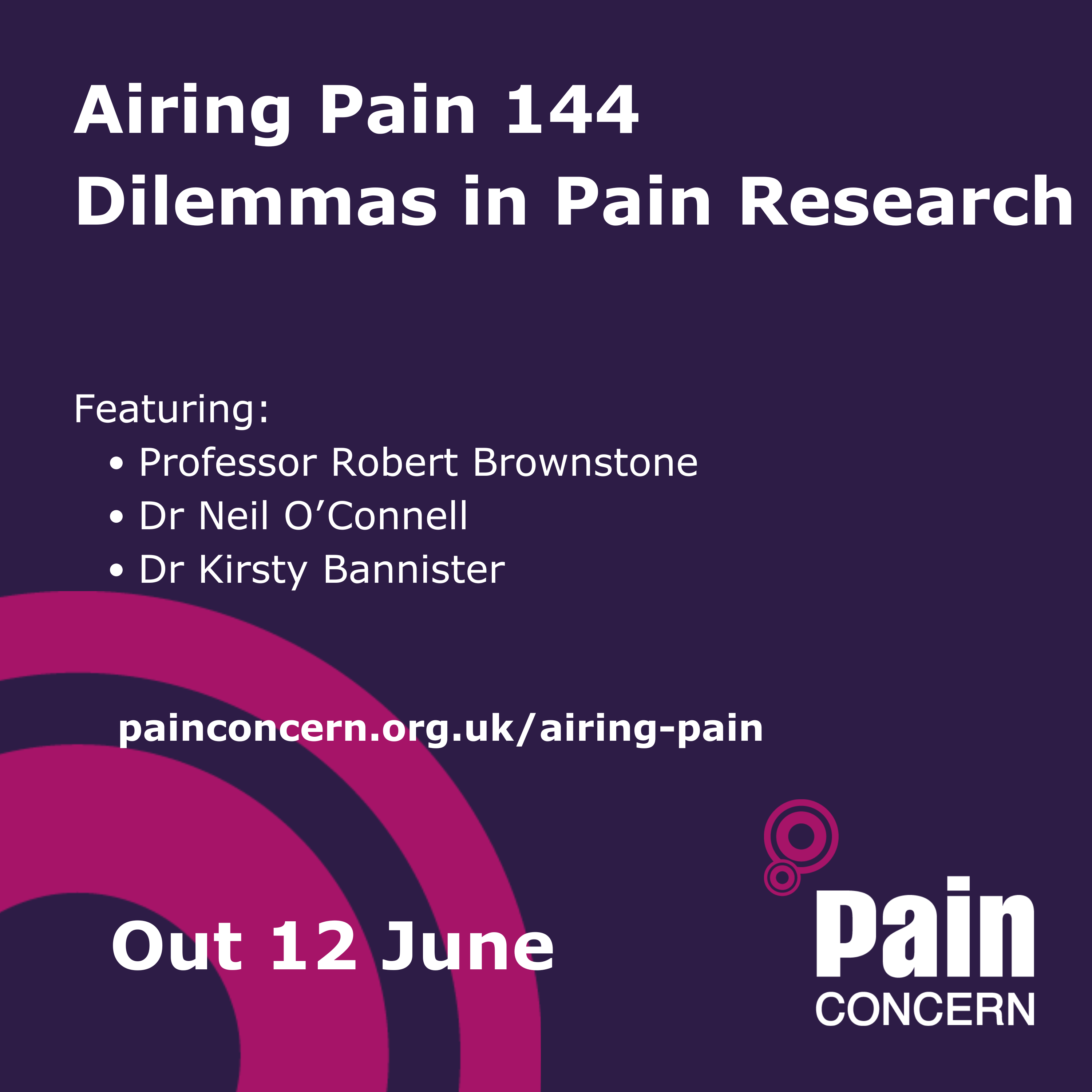 Airing Pain 144
Dilemmas in Pain Research

Featuring:
• Professor Robert Brownstone
• Dr Neil O’Connell
• Dr Kirsty Bannister

painconcern.org.uk/airing-pain

Out 12 June

Pain
CONCERN